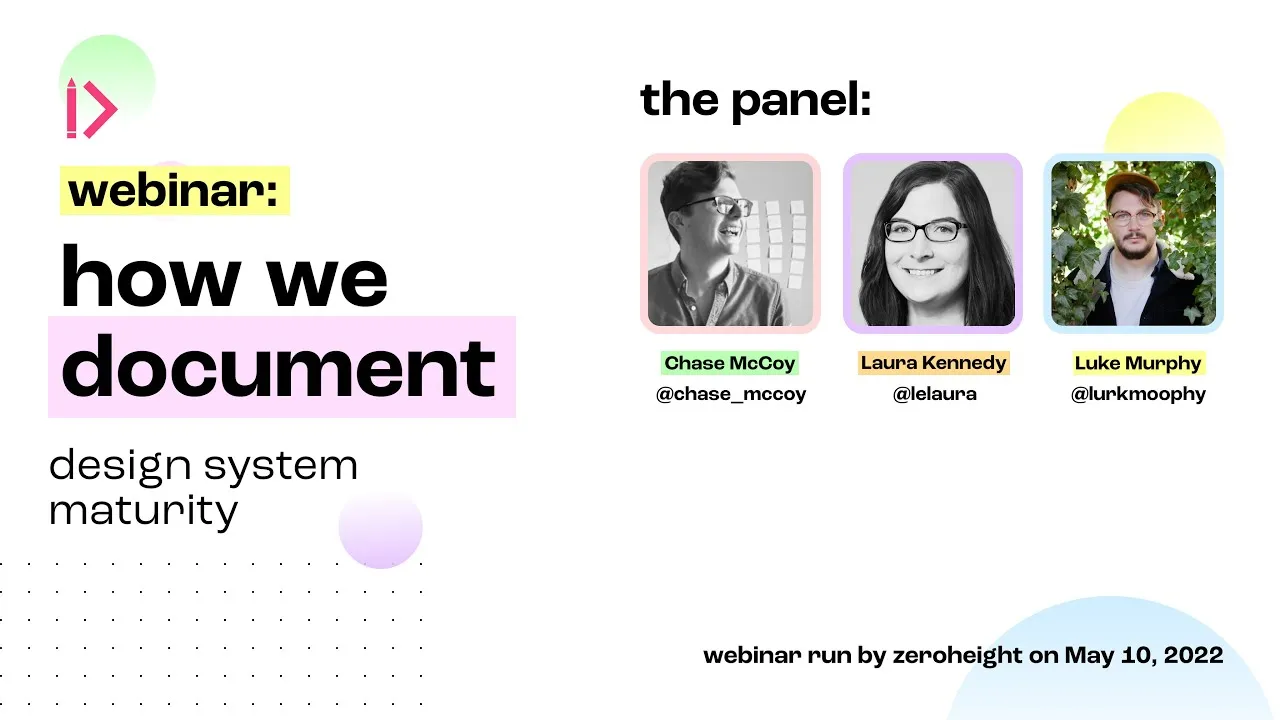 webinar:

how we document

design system maturity

the panel:

Chase McCoy
@chase_mccoy

Laura Kennedy
@lelaura

Luke Murphy
@lurkmoophy

webinar run by zeroheight on May 10, 2022